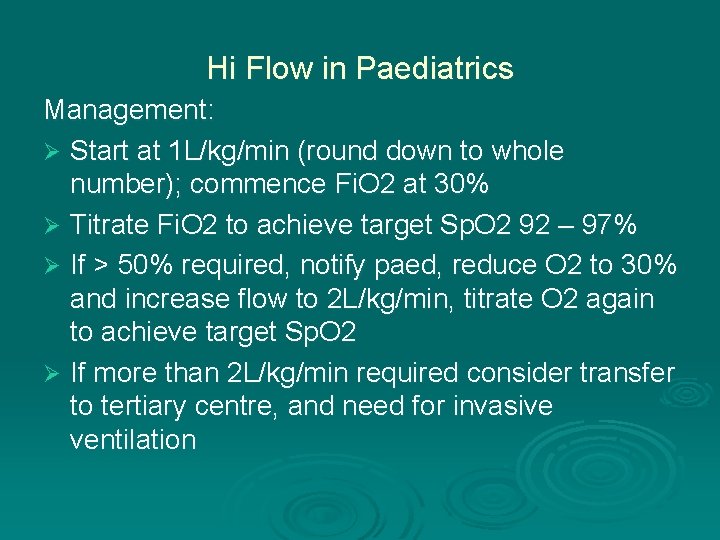 Hi Flow in Paediatrics

Management:

➢ Start at 1L/kg/min (round down to whole number); commence FiO2 at 30%

➢ Titrate FiO2 to achieve target SpO2 92 – 97%

➢ If > 50% required, notify paed, reduce O2 to 30% and increase flow to 2L/kg/min, titrate O2 again to achieve target SpO2

➢ If more than 2L/kg/min required consider transfer to tertiary centre, and need for invasive ventilation